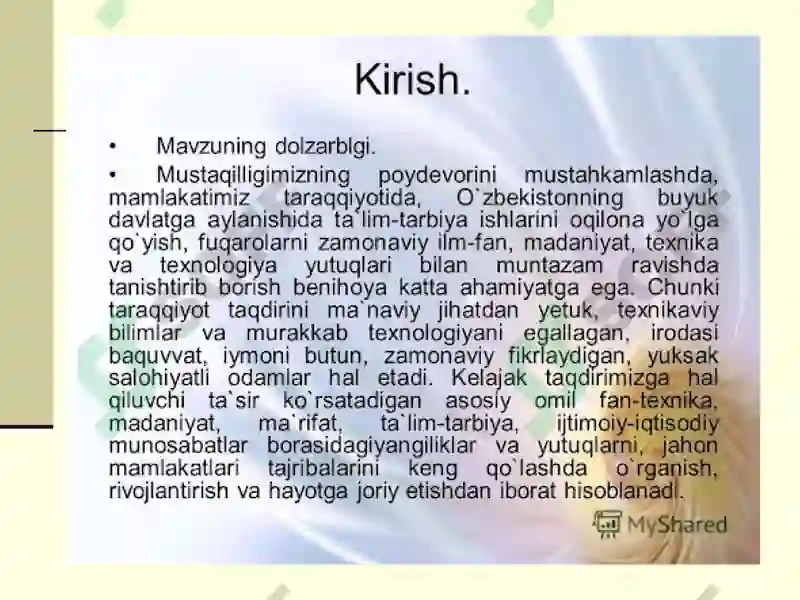 Kirish.

• Mavzuning dolzarblgi.

• Mustaqilligimizning poydevorini mustahkamlashda, mamlakatimiz taraqqiyotida, O`zbekistonning buyuk davlatga aylanishida ta`lim-tarbiya ishlarini oqilona yo`lga qo`yish, fuqarolarni zamonaviy ilm-fan, madaniyat, texnika va texnologiya yutuqlari bilan muntazam ravishda tanishtirib borish benihoya katta ahamiyatga ega. Chunki taraqqiyot taqdirini ma`naviy jihatdan yetuk, texnikaviy bilimlar va murakkab texnologiyani egallagan, irodasi baquvvat, iymoni butun, zamonaviy fikrlaydigan, yuksak salohiyatli odamlar hal etadi. Kelajak taqdirimizga hal qiluvchi ta`sir ko`rsatadigan asosiy omil fan-texnika, madaniyat, ma`rifat, ta`lim-tarbiya, ijtimoiy-iqtisodiy munosabatlar borasidagiyangiliklar va yutuqlarni, jahon mamlakatlari tajribalarini keng qo`lashda o`rganish, rivojlantirish va hayotga joriy etishdan iborat hisoblanadi.

MyShared